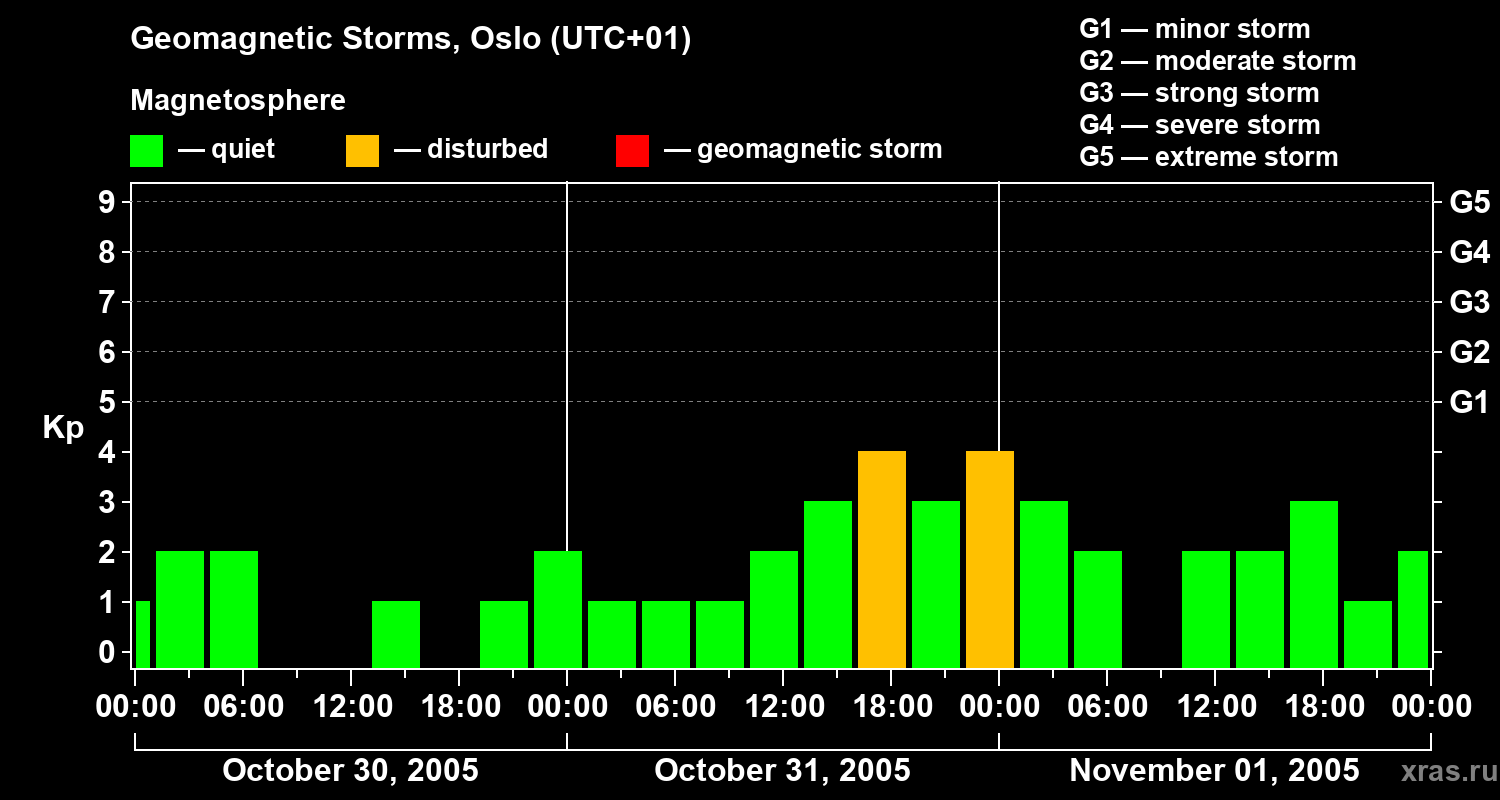 Geomagnetic Storms, Oslo (UTC+01)

Magnetosphere

— quiet — disturbed — geomagnetic storm

G1 — minor storm
G2 — moderate storm
G3 — strong storm
G4 — severe storm
G5 — extreme storm

Kp

9
8
7
6
5
4
3
2
1
0

G5
G4
G3
G2
G1

00:00 06:00 12:00 18:00 00:00 06:00 12:00 18:00 00:00 06:00 12:00 18:00 00:00

October 30, 2005
October 31, 2005
November 01, 2005

xras.ru